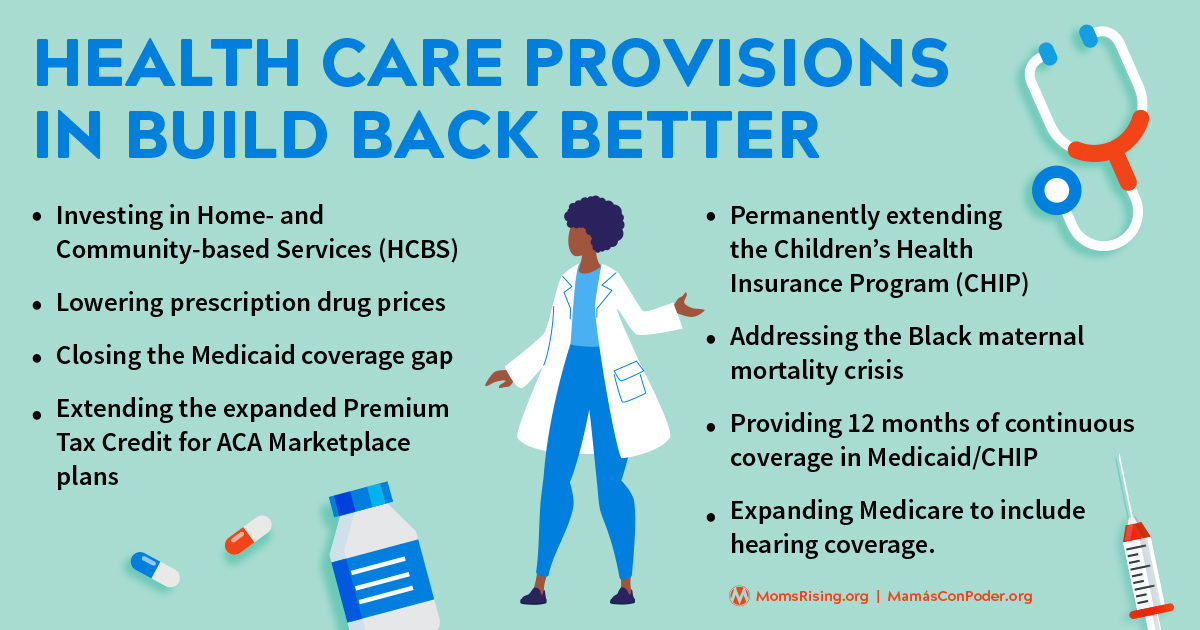 HEALTH CARE PROVISIONS IN BUILD BACK BETTER

• Investing in Home- and Community-based Services (HCBS)

• Lowering prescription drug prices

• Closing the Medicaid coverage gap

• Extending the expanded Premium Tax Credit for ACA Marketplace plans

• Permanently extending the Children's Health Insurance Program (CHIP)

• Addressing the Black maternal mortality crisis

• Providing 12 months of continuous coverage in Medicaid/CHIP

• Expanding Medicare to include hearing coverage.

MomsRising.org | MamásConPoder.org